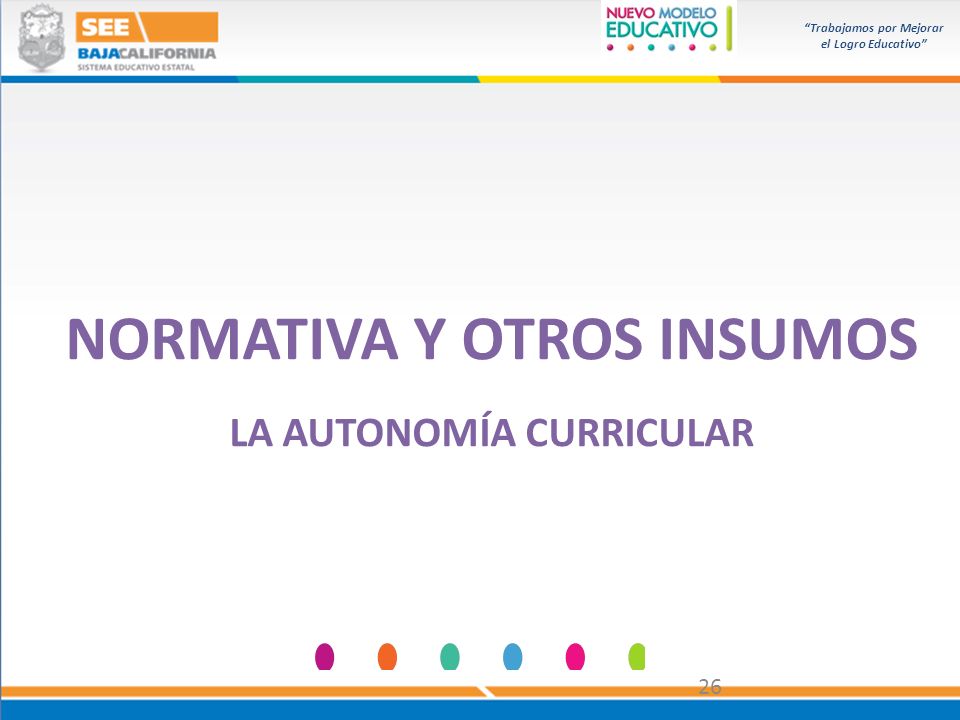 SEE
BAJACALIFORNIA
SISTEMA EDUCATIVO ESTATAL

NUEVO MODELO
EDUCATIVO

"Trabajamos por Mejorar
el Logro Educativo"

NORMATIVA Y OTROS INSUMOS

LA AUTONOMÍA CURRICULAR

26